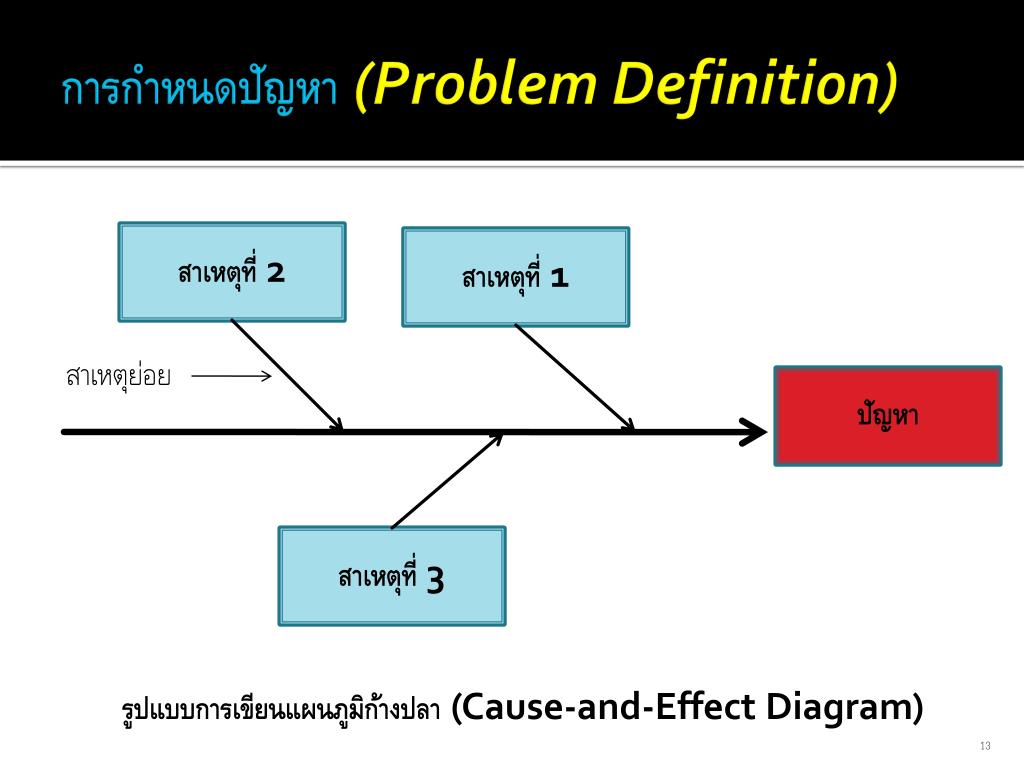 การกำหนดปัญหา (Problem Definition)

สาเหตุที่ 2

สาเหตุที่ 1

สาเหตุย่อย

ปัญหา

สาเหตุที่ 3

รูปแบบการเขียนแผนภูมิก้างปลา (Cause-and-Effect Diagram)

13